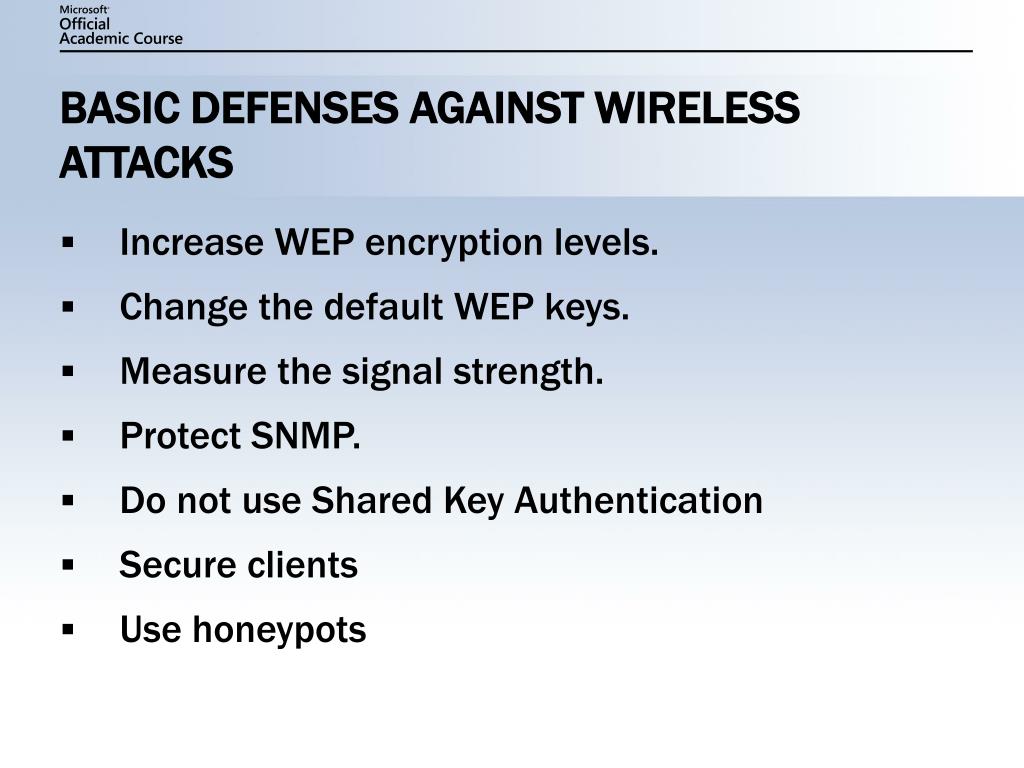 Microsoft
Official
Academic Course

BASIC DEFENSES AGAINST WIRELESS ATTACKS

▪ Increase WEP encryption levels.
▪ Change the default WEP keys.
▪ Measure the signal strength.
▪ Protect SNMP.
▪ Do not use Shared Key Authentication
▪ Secure clients
▪ Use honeypots